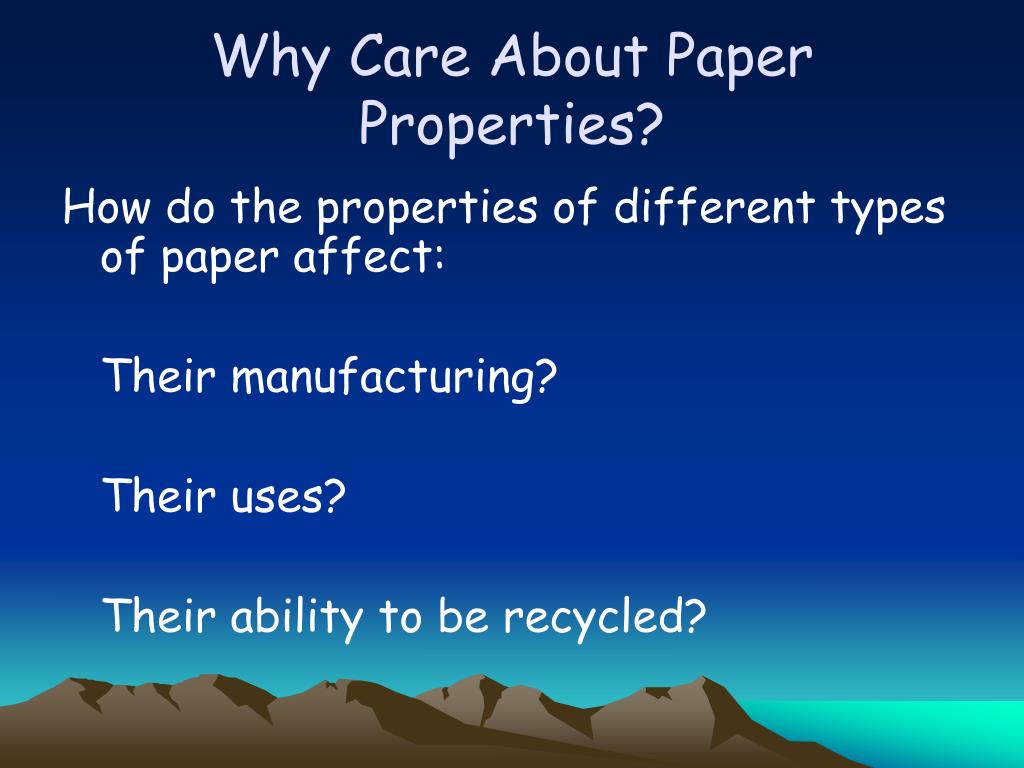 Why Care About Paper Properties?

How do the properties of different types of paper affect:

Their manufacturing?

Their uses?

Their ability to be recycled?